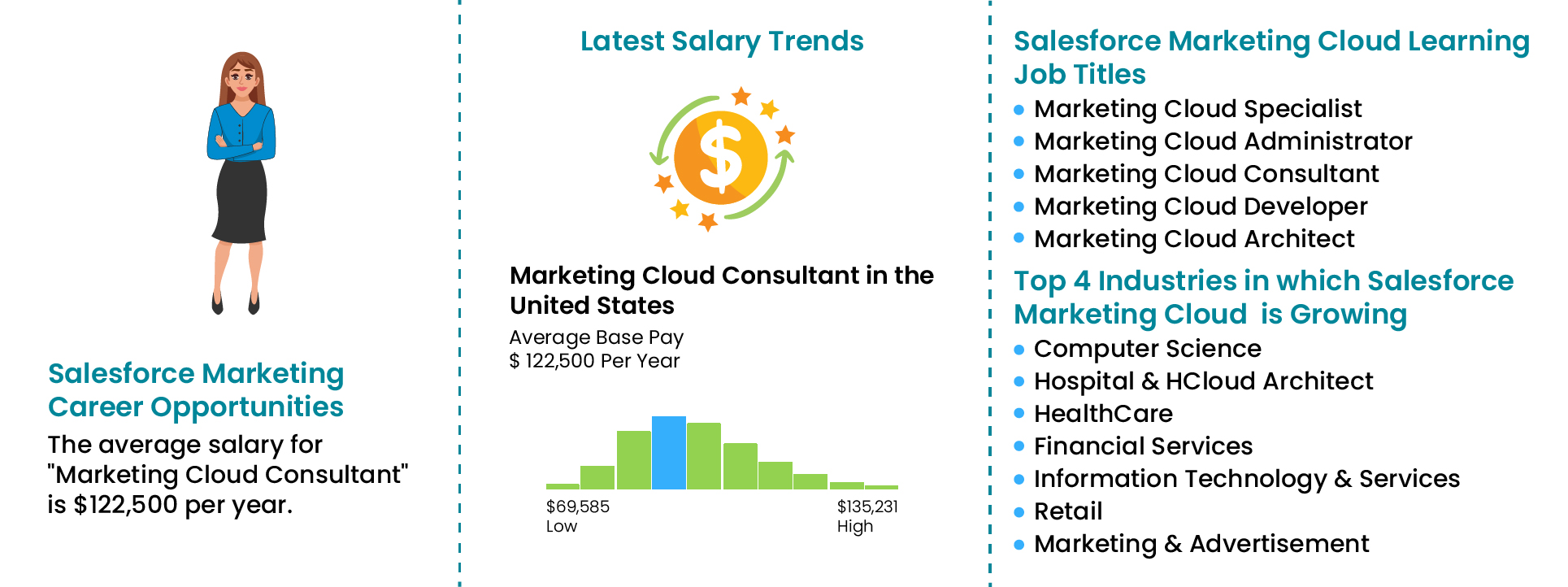 Salesforce Marketing Career Opportunities

The average salary for "Marketing Cloud Consultant" is $122,500 per year.

Latest Salary Trends

Marketing Cloud Consultant in the United States

Average Base Pay
$ 122,500 Per Year

$69,585
Low

$135,231
High

Salesforce Marketing Cloud Learning Job Titles

- Marketing Cloud Specialist
- Marketing Cloud Administrator
- Marketing Cloud Consultant
- Marketing Cloud Developer
- Marketing Cloud Architect

Top 4 Industries in which Salesforce Marketing Cloud is Growing

- Computer Science
- Hospital & HCloud Architect
- HealthCare
- Financial Services
- Information Technology & Services
- Retail
- Marketing & Advertisement